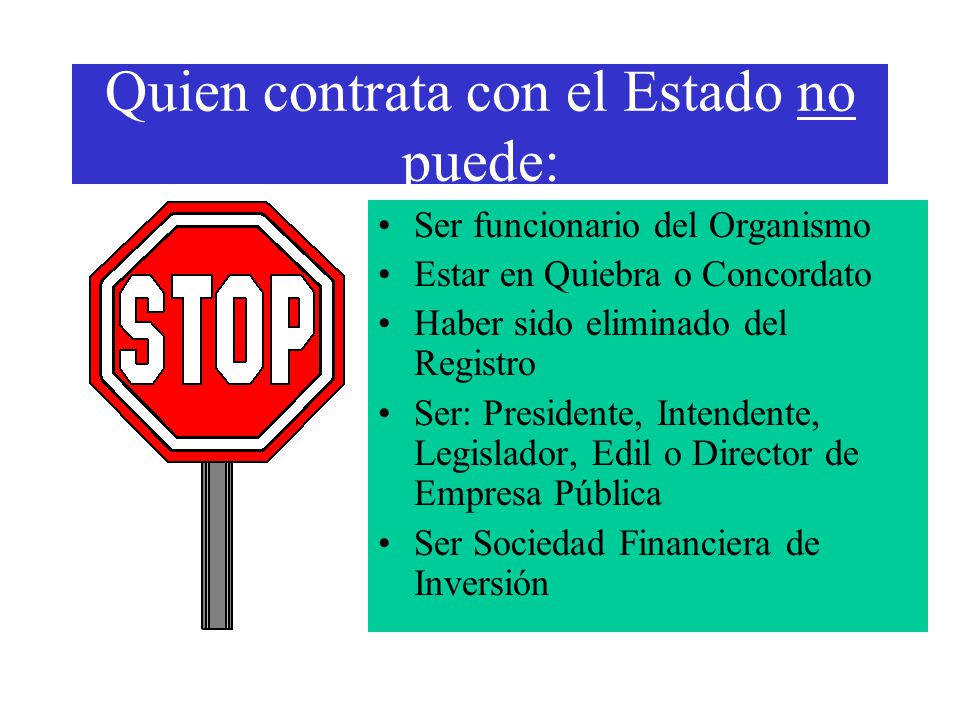 Quien contrata con el Estado no puede:

STOP

• Ser funcionario del Organismo
• Estar en Quiebra o Concordato
• Haber sido eliminado del Registro
• Ser: Presidente, Intendente, Legislador, Edil o Director de Empresa Pública
• Ser Sociedad Financiera de Inversión